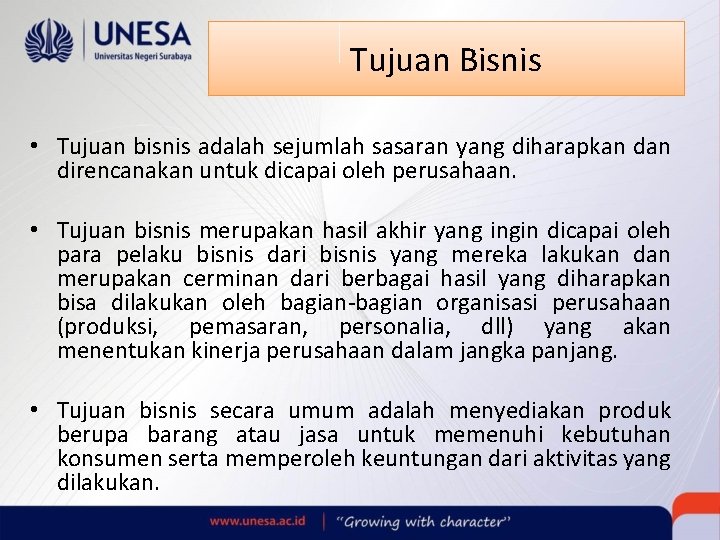 UNESA
Universitas Negeri Surabaya

Tujuan Bisnis

• Tujuan bisnis adalah sejumlah sasaran yang diharapkan dan direncanakan untuk dicapai oleh perusahaan.

• Tujuan bisnis merupakan hasil akhir yang ingin dicapai oleh para pelaku bisnis dari bisnis yang mereka lakukan dan merupakan cerminan dari berbagai hasil yang diharapkan bisa dilakukan oleh bagian-bagian organisasi perusahaan (produksi, pemasaran, personalia, dll) yang akan menentukan kinerja perusahaan dalam jangka panjang.

• Tujuan bisnis secara umum adalah menyediakan produk berupa barang atau jasa untuk memenuhi kebutuhan konsumen serta memperoleh keuntungan dari aktivitas yang dilakukan.

www.unesa.ac.id | "Growing with character"